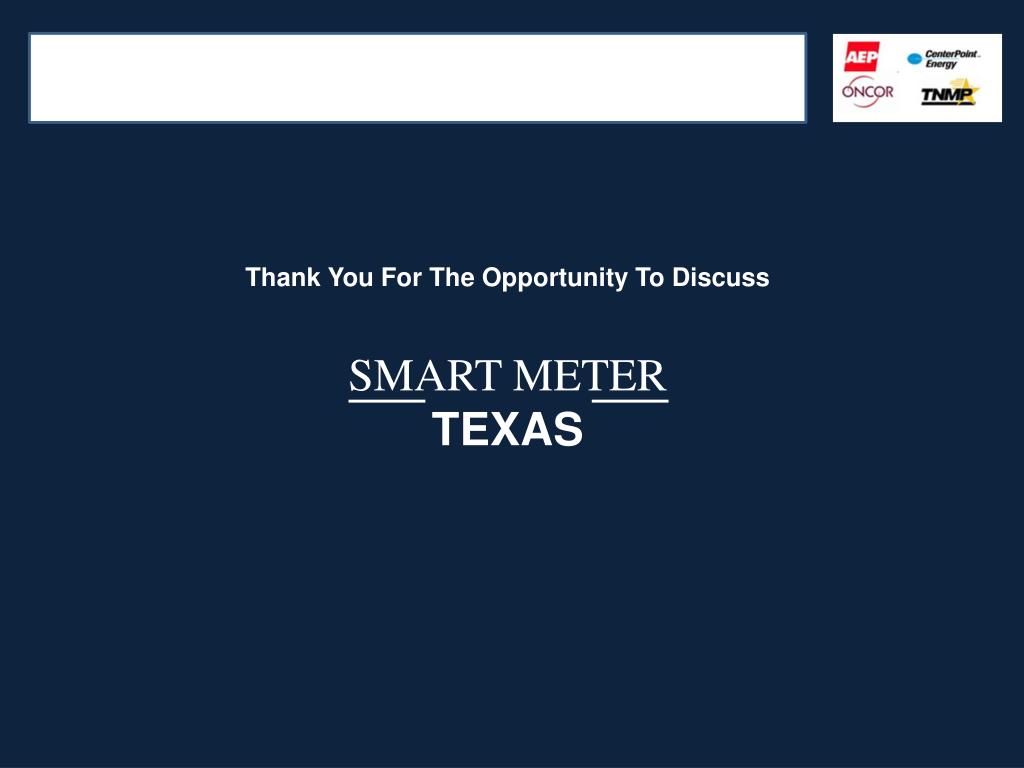 AEP
CenterPoint. Energy
ONCOR
TNMP

Thank You For The Opportunity To Discuss

SMART METER
TEXAS